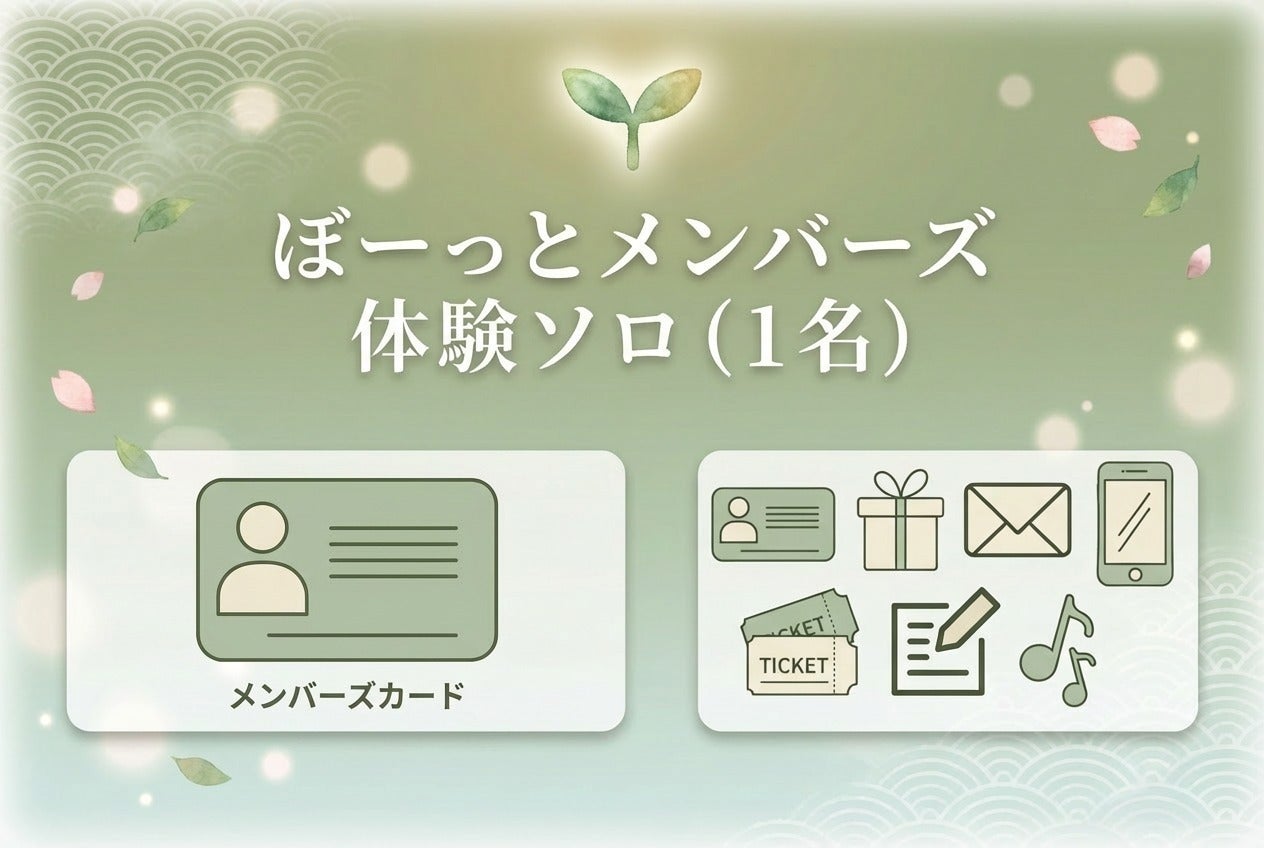 ぼーっとメンバーズ
体験ソロ（1名）

メンバーズカード

TICKET
TICKET